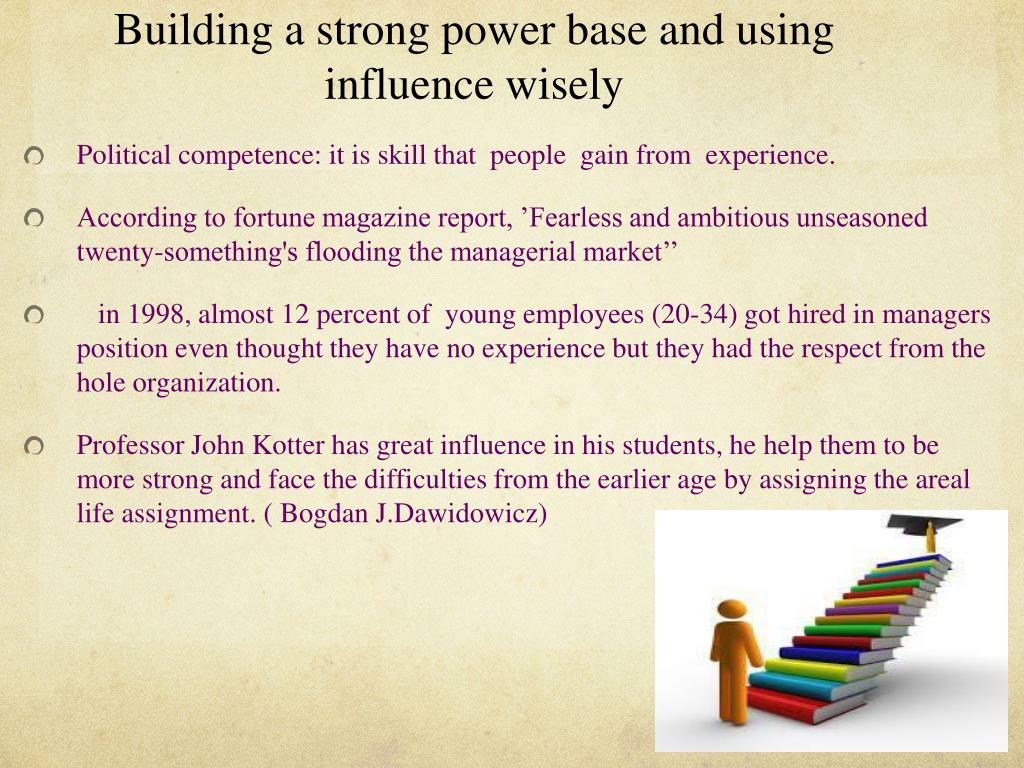 Building a strong power base and using influence wisely

Political competence: it is skill that people gain from experience.

According to fortune magazine report, ’Fearless and ambitious unseasoned twenty-something's flooding the managerial market”

in 1998, almost 12 percent of young employees (20-34) got hired in managers position even thought they have no experience but they had the respect from the hole organization.

Professor John Kotter has great influence in his students, he help them to be more strong and face the difficulties from the earlier age by assigning the areal life assignment. ( Bogdan J.Dawidowicz)